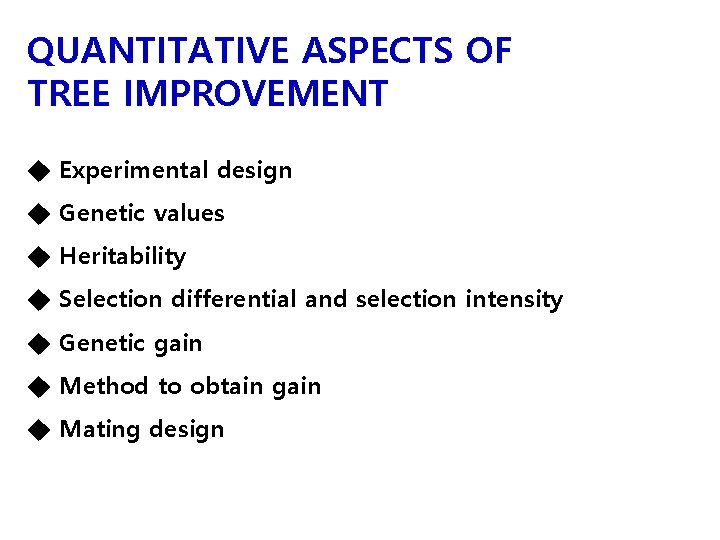 QUANTITATIVE ASPECTS OF TREE IMPROVEMENT

◆ Experimental design
◆ Genetic values
◆ Heritability
◆ Selection differential and selection intensity
◆ Genetic gain
◆ Method to obtain gain
◆ Mating design